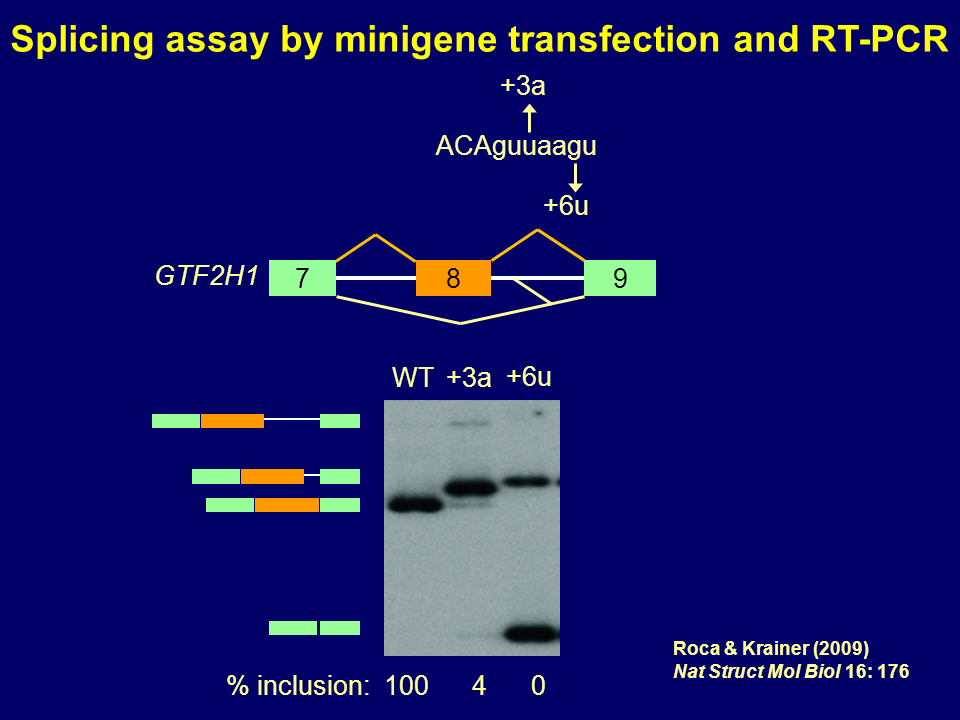 Splicing assay by minigene transfection and RT-PCR

+3a

ACAguuaagu

+6u

GTF2H1

7

8

9

WT +3a +6u

% inclusion: 100 4 0

Roca & Krainer (2009)
Nat Struct Mol Biol 16: 176